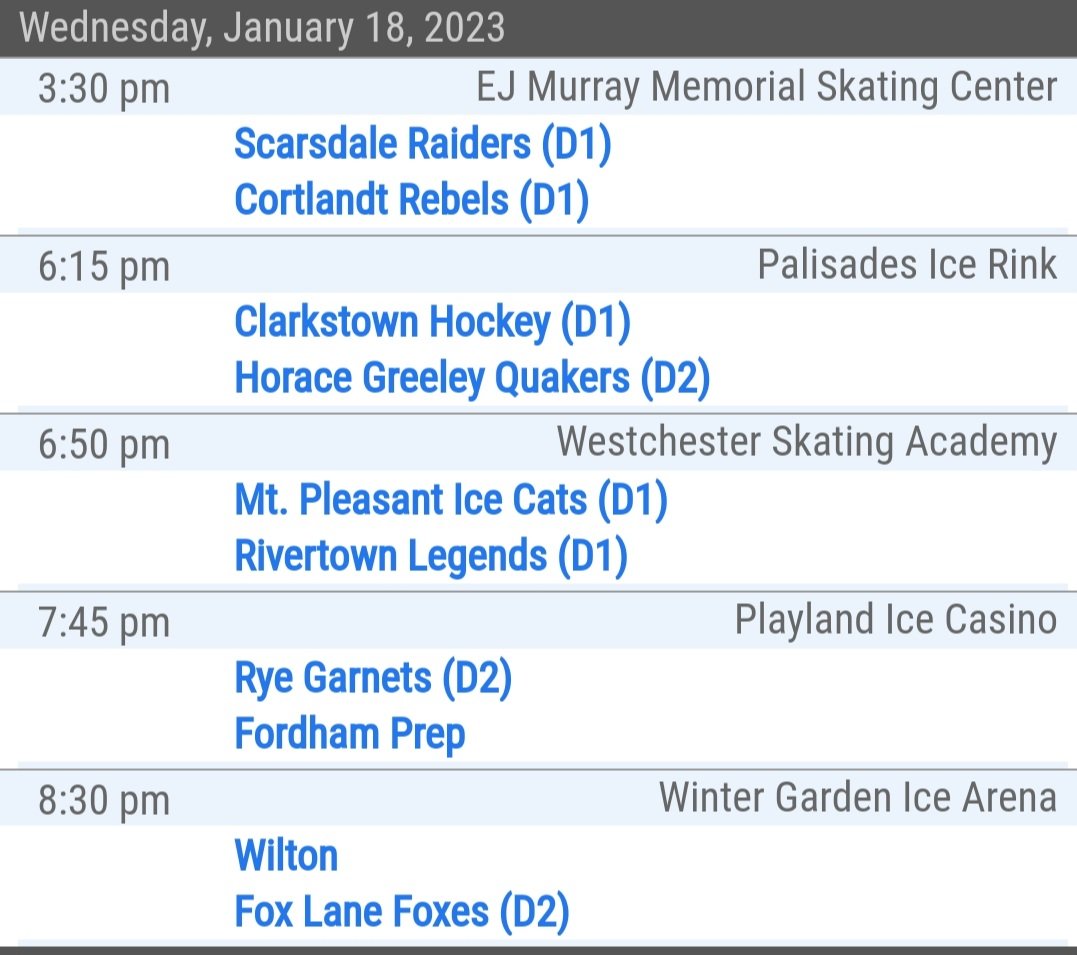 Wednesday, January 18, 2023

3:30 pm EJ Murray Memorial Skating Center
Scarsdale Raiders (D1)
Cortlandt Rebels (D1)

6:15 pm Palisades Ice Rink
Clarkstown Hockey (D1)
Horace Greeley Quakers (D2)

6:50 pm Westchester Skating Academy
Mt. Pleasant Ice Cats (D1)
Rivertown Legends (D1)

7:45 pm Playland Ice Casino
Rye Garnets (D2)
Fordham Prep

8:30 pm Winter Garden Ice Arena
Wilton
Fox Lane Foxes (D2)